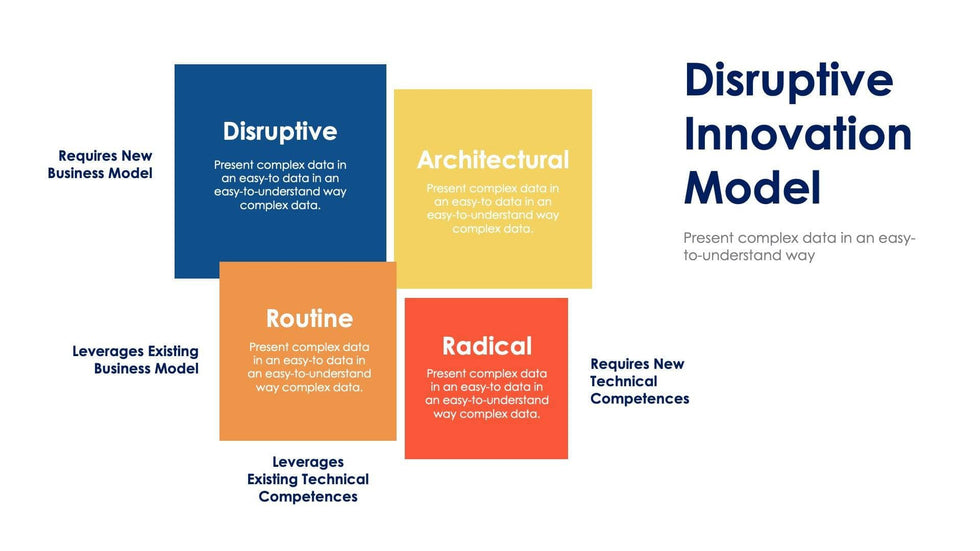 Disruptive Innovation Model

Present complex data in an easy-to-understand way

Requires New Business Model

Disruptive

Present complex data in an easy-to data in an easy-to-understand way complex data.

Architectural

Present complex data in an easy-to data in an easy-to-understand way complex data.

Leverages Existing Business Model

Routine

Present complex data in an easy-to data in an easy-to-understand way complex data.

Radical

Present complex data in an easy-to data in an easy-to-understand way complex data.

Requires New Technical Competences

Leverages Existing Technical Competences